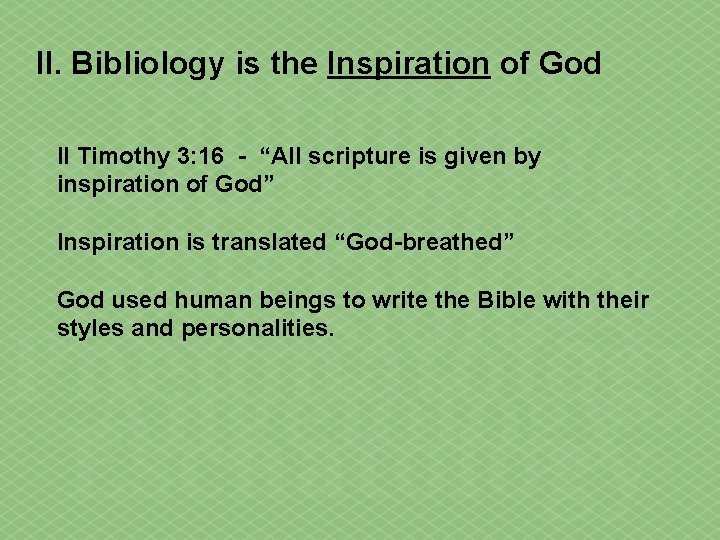 II. Bibliology is the Inspiration of God

II Timothy 3:16 - “All scripture is given by inspiration of God”

Inspiration is translated “God-breathed”

God used human beings to write the Bible with their styles and personalities.